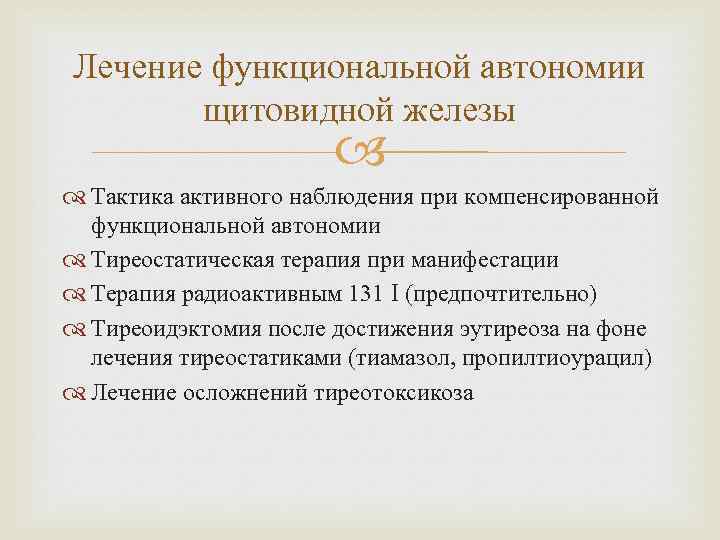 Лечение функциональной автономии щитовидной железы

Тактика активного наблюдения при компенсированной функциональной автономии

Тиреостатическая терапия при манифестации

Терапия радиоактивным 131 I (предпочтительно)

Тиреоидэктомия после достижения эутиреоза на фоне лечения тиреостатиками (тиамазол, пропилтиоурацил)

Лечение осложнений тиреотоксикоза